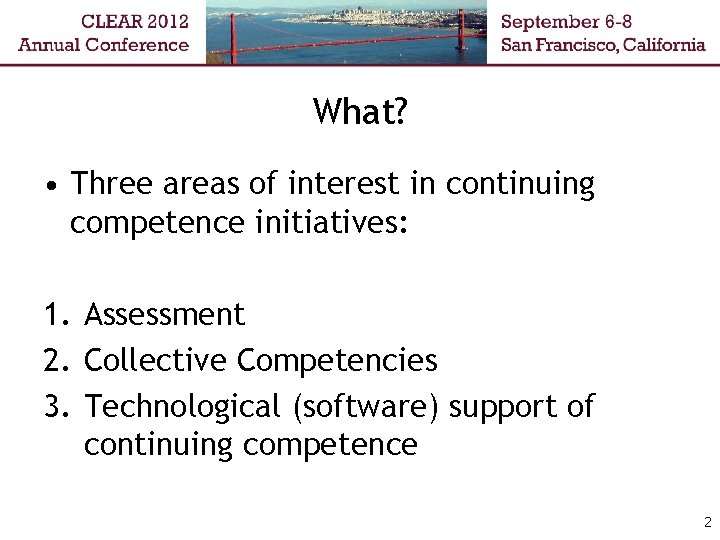 CLEAR 2012
Annual Conference

September 6-8
San Francisco, California

What?

• Three areas of interest in continuing competence initiatives:

1. Assessment
2. Collective Competencies
3. Technological (software) support of continuing competence

2